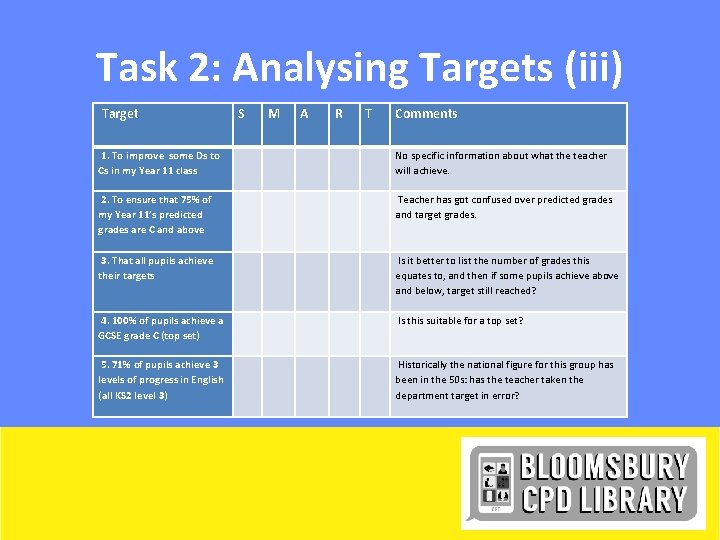 Task 2: Analysing Targets (iii)

| Target | S | M | A | R | T | Comments |
|---|---|---|---|---|---|---|
| 1. To improve some Ds to Cs in my Year 11 class | | | | | | No specific information about what the teacher will achieve. |
| 2. To ensure that 75% of my Year 11's predicted grades are C and above | | | | | | Teacher has got confused over predicted grades and target grades. |
| 3. That all pupils achieve their targets | | | | | | Is it better to list the number of grades this equates to, and then if some pupils achieve above and below, target still reached? |
| 4. 100% of pupils achieve a GCSE grade C (top set) | | | | | | Is this suitable for a top set? |
| 5. 71% of pupils achieve 3 levels of progress in English (all KS2 level 3) | | | | | | Historically the national figure for this group has been in the 50s: has the teacher taken the department target in error? |

BLOOMSBURY CPD LIBRARY